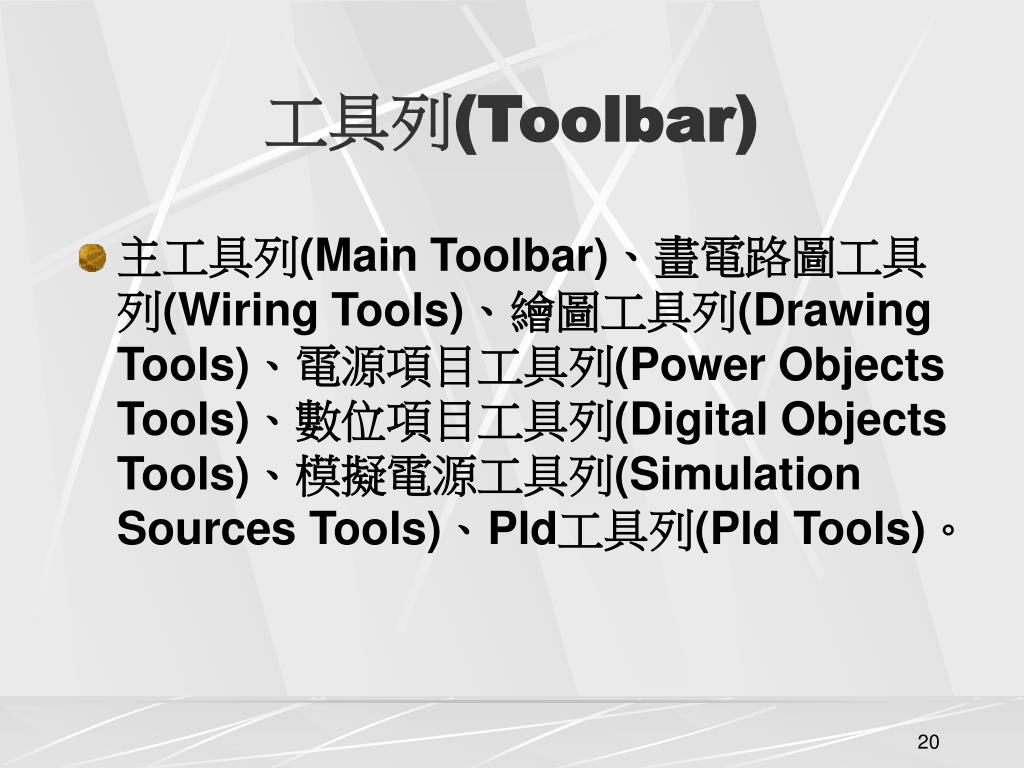 工具列(Toolbar)

主工具列(Main Toolbar)、畫電路圖工具列(Wiring Tools)、繪圖工具列(Drawing Tools)、電源項目工具列(Power Objects Tools)、數位項目工具列(Digital Objects Tools)、模擬電源工具列(Simulation Sources Tools)、Pld工具列(Pld Tools)。

20